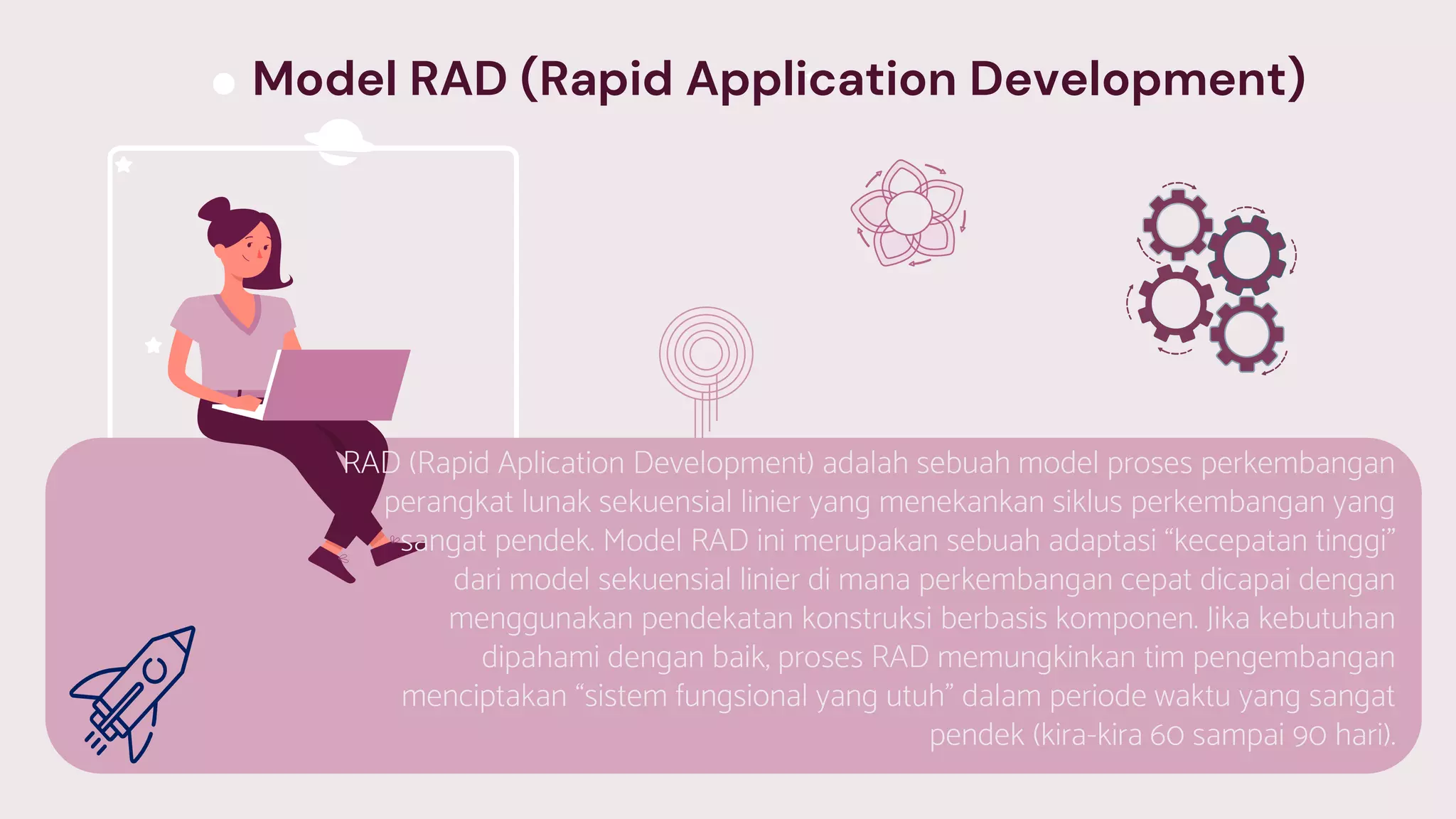 Model RAD (Rapid Application Development)

RAD (Rapid Aplication Development) adalah sebuah model proses perkembangan perangkat lunak sekuensial linier yang menekankan siklus perkembangan yang sangat pendek. Model RAD ini merupakan sebuah adaptasi “kecepatan tinggi” dari model sekuensial linier di mana perkembangan cepat dicapai dengan menggunakan pendekatan konstruksi berbasis komponen. Jika kebutuhan dipahami dengan baik, proses RAD memungkinkan tim pengembangan menciptakan “sistem fungsional yang utuh” dalam periode waktu yang sangat pendek (kira-kira 60 sampai 90 hari).